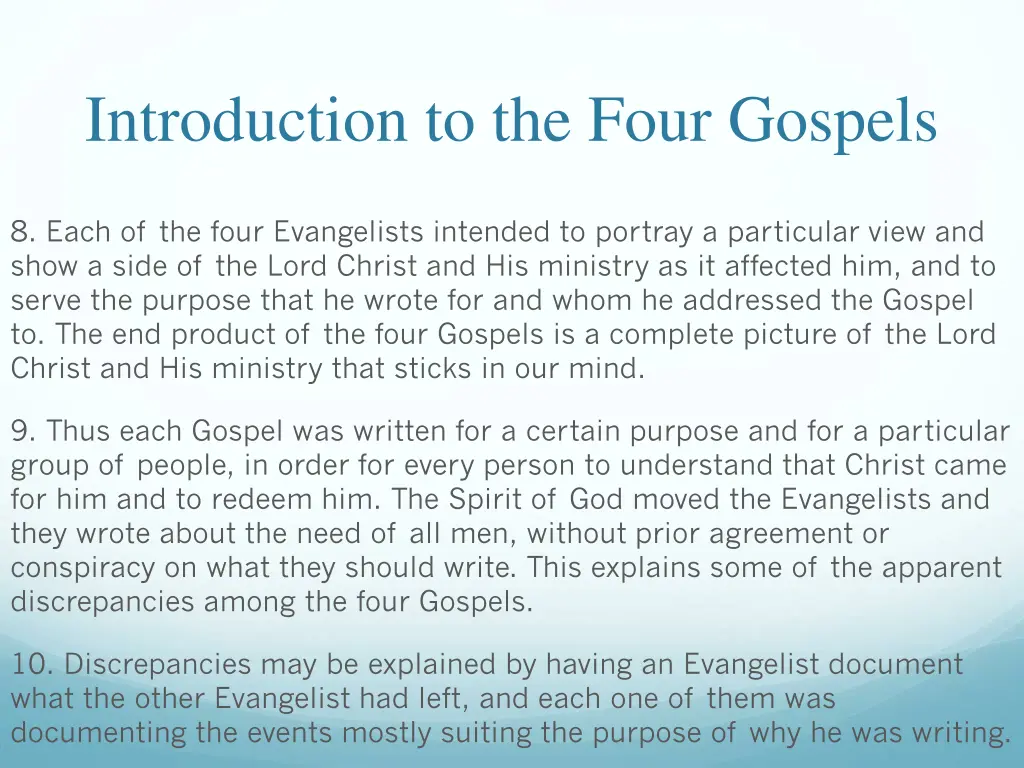 Introduction to the Four Gospels

8. Each of the four Evangelists intended to portray a particular view and show a side of the Lord Christ and His ministry as it affected him, and to serve the purpose that he wrote for and whom he addressed the Gospel to. The end product of the four Gospels is a complete picture of the Lord Christ and His ministry that sticks in our mind.

9. Thus each Gospel was written for a certain purpose and for a particular group of people, in order for every person to understand that Christ came for him and to redeem him. The Spirit of God moved the Evangelists and they wrote about the need of all men, without prior agreement or conspiracy on what they should write. This explains some of the apparent discrepancies among the four Gospels.

10. Discrepancies may be explained by having an Evangelist document what the other Evangelist had left, and each one of them was documenting the events mostly suiting the purpose of why he was writing.